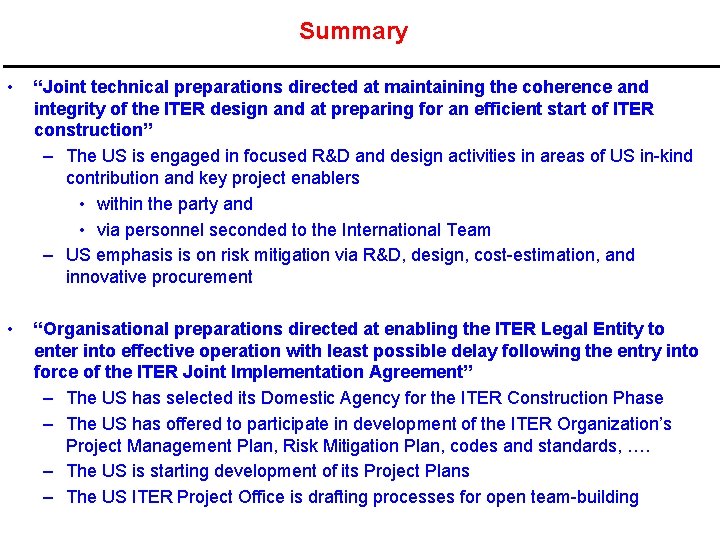 Summary

• “Joint technical preparations directed at maintaining the coherence and integrity of the ITER design and at preparing for an efficient start of ITER construction”

– The US is engaged in focused R&D and design activities in areas of US in-kind contribution and key project enablers

• within the party and

• via personnel seconded to the International Team

– US emphasis is on risk mitigation via R&D, design, cost-estimation, and innovative procurement

• “Organisational preparations directed at enabling the ITER Legal Entity to enter into effective operation with least possible delay following the entry into force of the ITER Joint Implementation Agreement”

– The US has selected its Domestic Agency for the ITER Construction Phase

– The US has offered to participate in development of the ITER Organization’s Project Management Plan, Risk Mitigation Plan, codes and standards, ….

– The US is starting development of its Project Plans

– The US ITER Project Office is drafting processes for open team-building